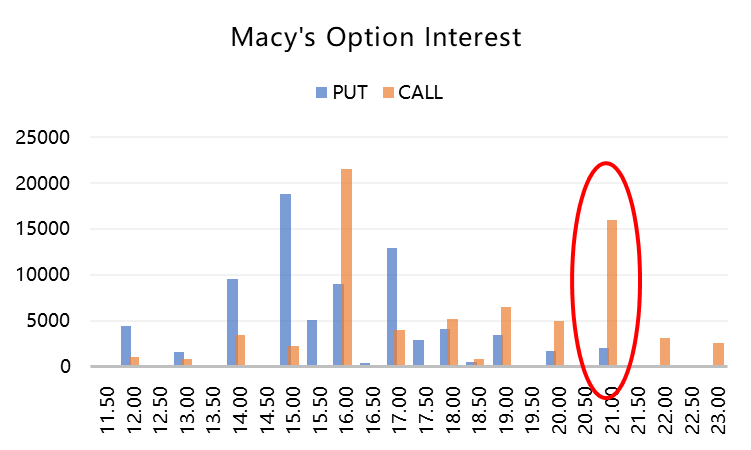 Macy's Option Interest

PUT CALL

25000
20000
15000
10000
5000
0

11.50 12.00 12.50 13.00 13.50 14.00 14.50 15.00 15.50 16.00 16.50 17.00 17.50 18.00 18.50 19.00 19.50 20.00 20.50 21.00 21.50 22.00 22.50 23.00